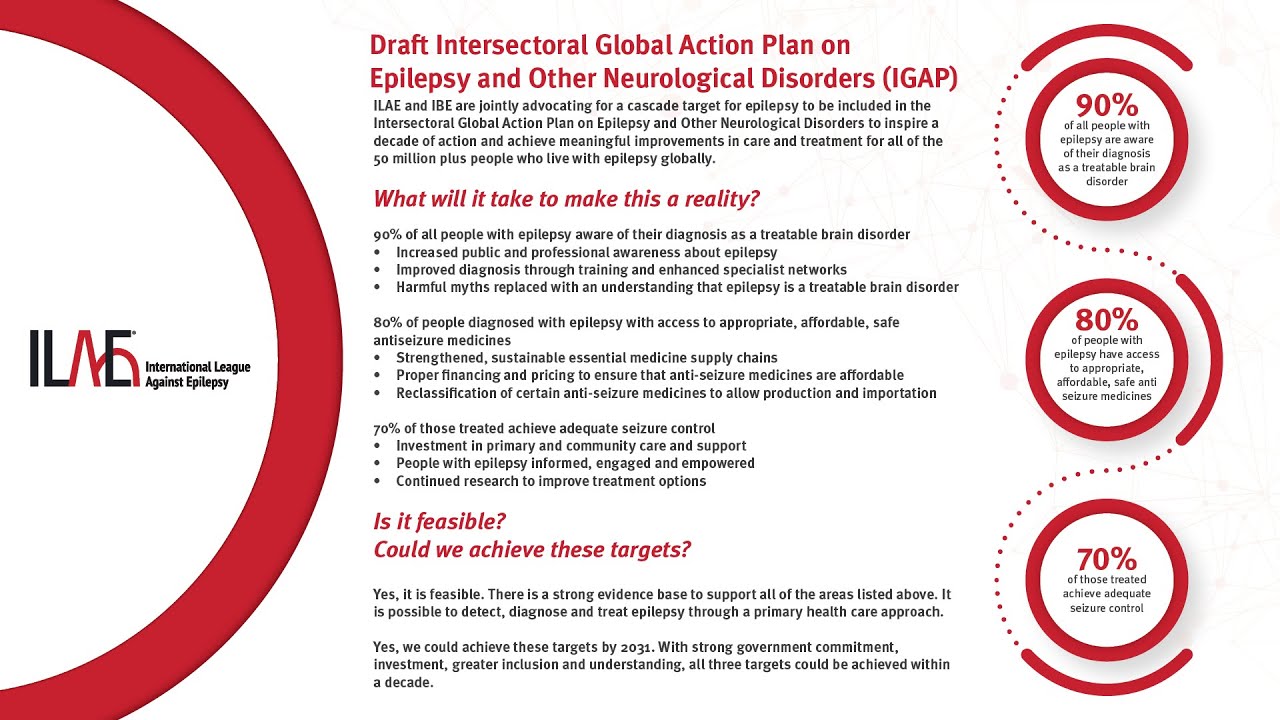 ILAE International League Against Epilepsy

Draft Intersectoral Global Action Plan on Epilepsy and Other Neurological Disorders (IGAP)

ILAE and IBE are jointly advocating for a cascade target for epilepsy to be included in the Intersectoral Global Action Plan on Epilepsy and Other Neurological Disorders to inspire a decade of action and achieve meaningful improvements in care and treatment for all of the 50 million plus people who live with epilepsy globally.

What will it take to make this a reality?

90% of all people with epilepsy aware of their diagnosis as a treatable brain disorder
• Increased public and professional awareness about epilepsy
• Improved diagnosis through training and enhanced specialist networks
• Harmful myths replaced with an understanding that epilepsy is a treatable brain disorder

80% of people diagnosed with epilepsy with access to appropriate, affordable, safe antiseizure medicines
• Strengthened, sustainable essential medicine supply chains
• Proper financing and pricing to ensure that anti-seizure medicines are affordable
• Reclassification of certain anti-seizure medicines to allow production and importation

70% of those treated achieve adequate seizure control
• Investment in primary and community care and support
• People with epilepsy informed, engaged and empowered
• Continued research to improve treatment options

Is it feasible?
Could we achieve these targets?

Yes, it is feasible. There is a strong evidence base to support all of the areas listed above. It is possible to detect, diagnose and treat epilepsy through a primary health care approach.

Yes, we could achieve these targets by 2031. With strong government commitment, investment, greater inclusion and understanding, all three targets could be achieved within a decade.

90%
of all people with epilepsy are aware of their diagnosis as a treatable brain disorder

80%
of people with epilepsy have access to appropriate, affordable, safe anti seizure medicines

70%
of those treated achieve adequate seizure control